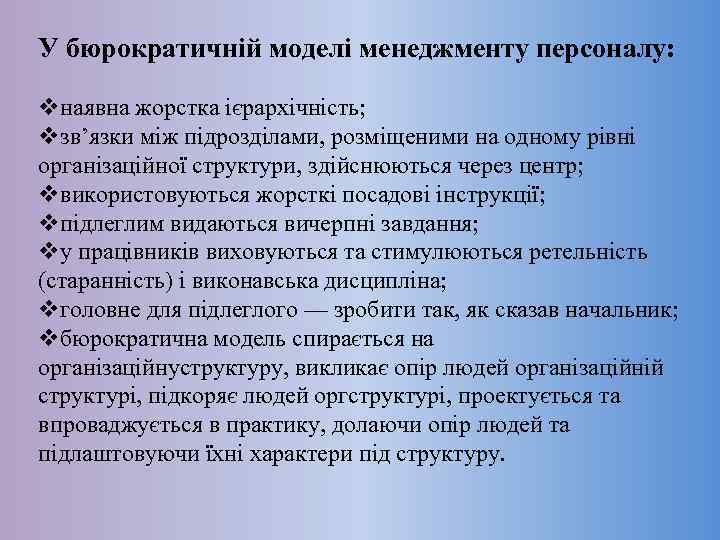 У бюрократичній моделі менеджменту персоналу:

❖наявна жорстка ієрархічність;
❖зв’язки між підрозділами, розміщеними на одному рівні організаційної структури, здійснюються через центр;
❖використовуються жорсткі посадові інструкції;
❖підлеглим видаються вичерпні завдання;
❖у працівників виховуються та стимулюються ретельність (старанність) і виконавська дисципліна;
❖головне для підлеглого — зробити так, як сказав начальник;
❖бюрократична модель спирається на організаційнуструктуру, викликає опір людей організаційній структурі, підкоряє людей оргструктурі, проектується та впроваджується в практику, долаючи опір людей та підлаштовуючи їхні характери під структуру.